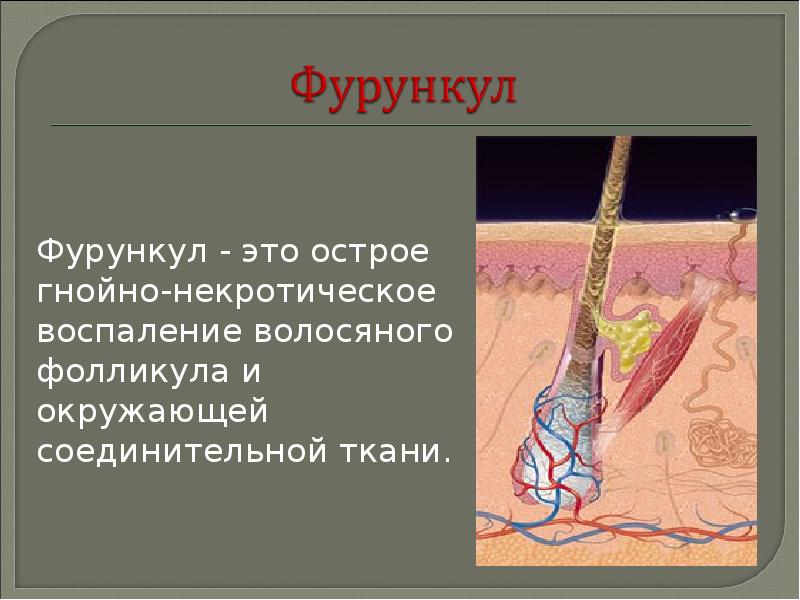 Фурункул

Фурункул - это острое гнойно-некротическое воспаление волосяного фолликула и окружающей соединительной ткани.